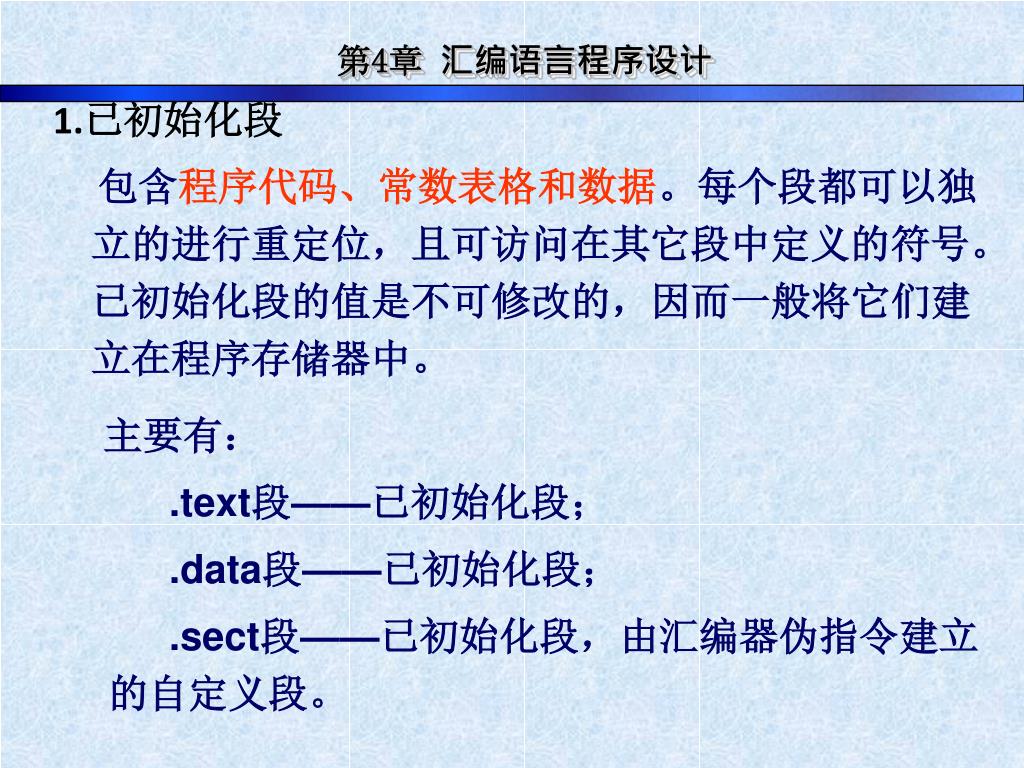 第4章 汇编语言程序设计

1.已初始化段

包含程序代码、常数表格和数据。每个段都可以独立的进行重定位，且可访问在其它段中定义的符号。已初始化段的值是不可修改的，因而一般将它们建立在程序存储器中。

主要有：

.text段——已初始化段；

.data段——已初始化段；

.sect段——已初始化段，由汇编器伪指令建立的自定义段。